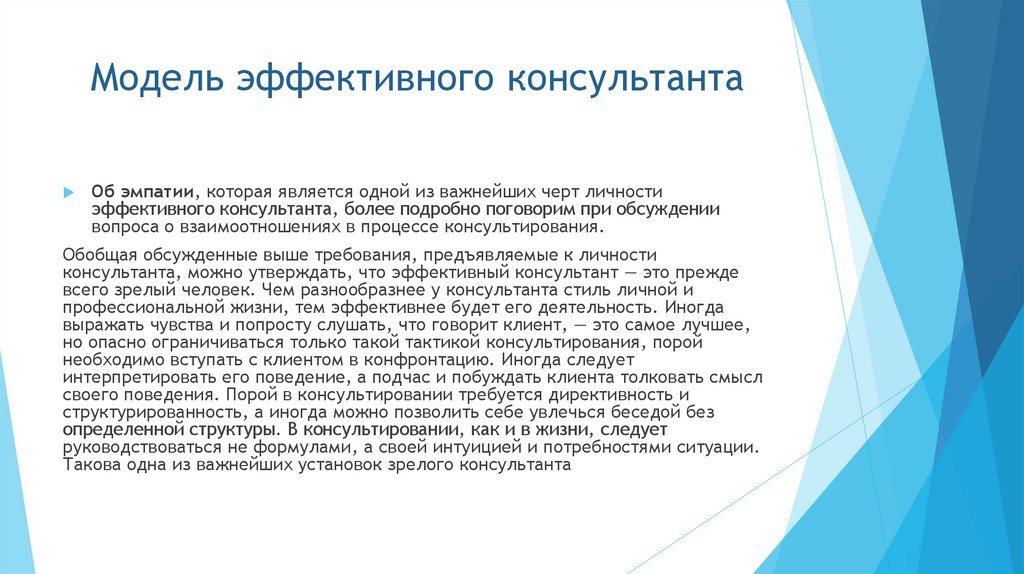 Модель эффективного консультанта

Об эмпатии, которая является одной из важнейших черт личности эффективного консультанта, более подробно поговорим при обсуждении вопроса о взаимоотношениях в процессе консультирования.

Обобщая обсужденные выше требования, предъявляемые к личности консультанта, можно утверждать, что эффективный консультант — это прежде всего зрелый человек. Чем разнообразнее у консультанта стиль личной и профессиональной жизни, тем эффективнее будет его деятельность. Иногда выражать чувства и попросту слушать, что говорит клиент, — это самое лучшее, но опасно ограничиваться только такой тактикой консультирования, порой необходимо вступать с клиентом в конфронтацию. Иногда следует интерпретировать его поведение, а подчас и побуждать клиента толковать смысл своего поведения. Порой в консультировании требуется директивность и структурированность, а иногда можно позволить себе увлечься беседой без определенной структуры. В консультировании, как и в жизни, следует руководствоваться не формулами, а своей интуицией и потребностями ситуации. Такова одна из важнейших установок зрелого консультанта